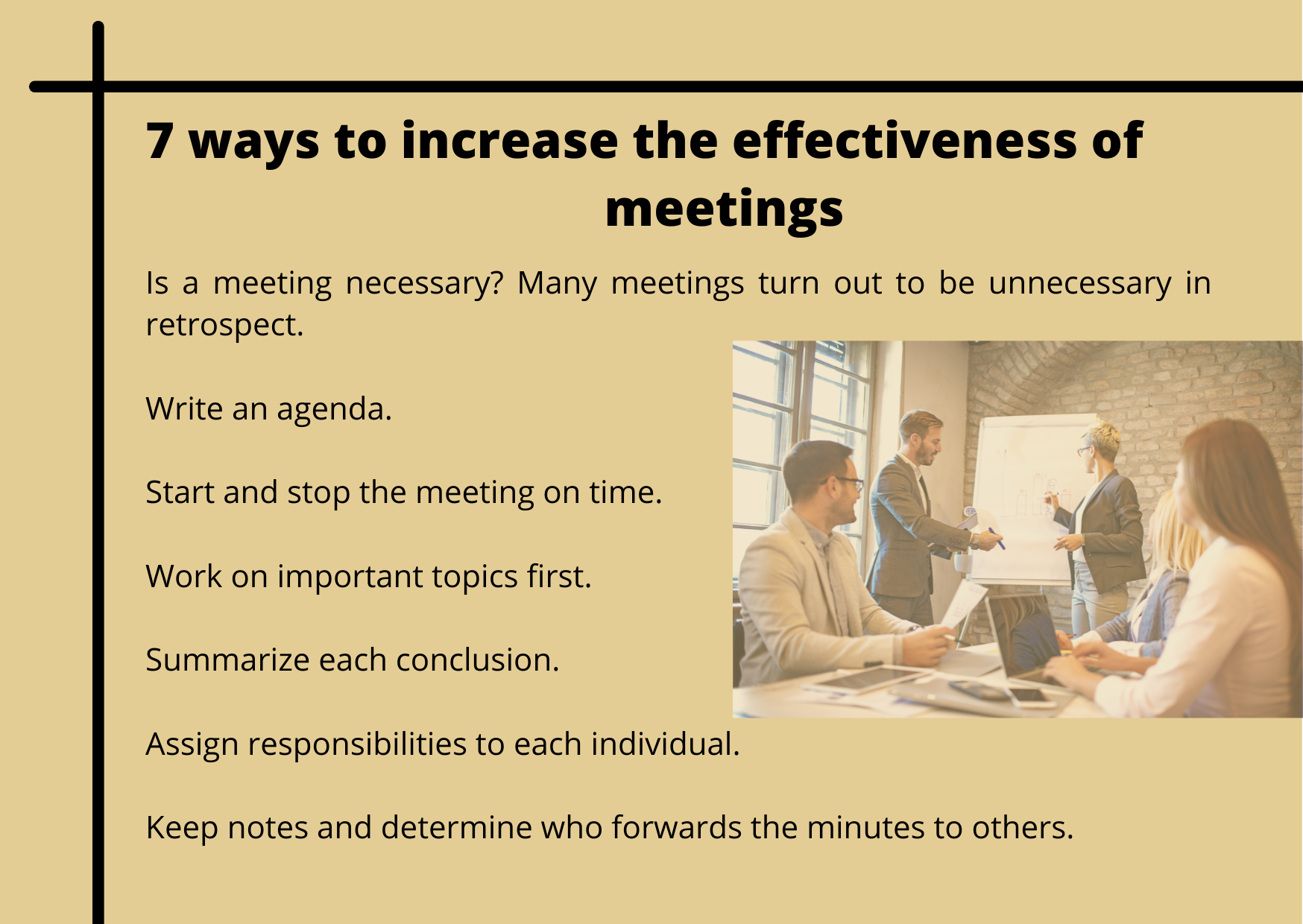 7 ways to increase the effectiveness of meetings

Is a meeting necessary? Many meetings turn out to be unnecessary in retrospect.

Write an agenda.

Start and stop the meeting on time.

Work on important topics first.

Summarize each conclusion.

Assign responsibilities to each individual.

Keep notes and determine who forwards the minutes to others.